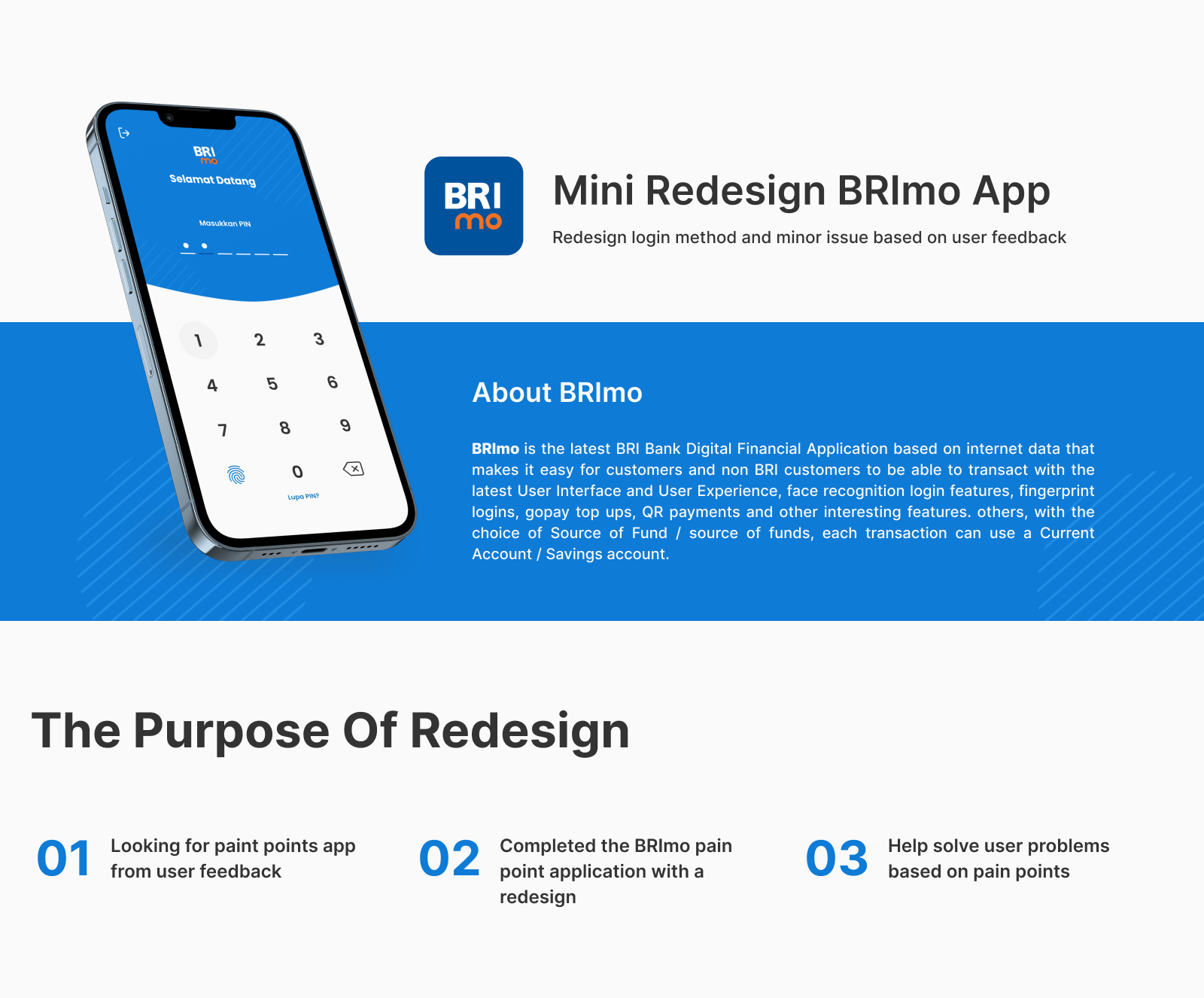 BRI mo

Selamat Datang

Masukkan PIN

1 2 3
4 5 6
7 8 9
0

Lupa PIN?

BRI mo

Mini Redesign BRImo App

Redesign login method and minor issue based on user feedback

About BRImo

BRImo is the latest BRI Bank Digital Financial Application based on internet data that makes it easy for customers and non BRI customers to be able to transact with the latest User Interface and User Experience, face recognition login features, fingerprint logins, gopay top ups, QR payments and other interesting features. others, with the choice of Source of Fund / source of funds, each transaction can use a Current Account / Savings account.

The Purpose Of Redesign

01 Looking for paint points app from user feedback

02 Completed the BRImo pain point application with a redesign

03 Help solve user problems based on pain points